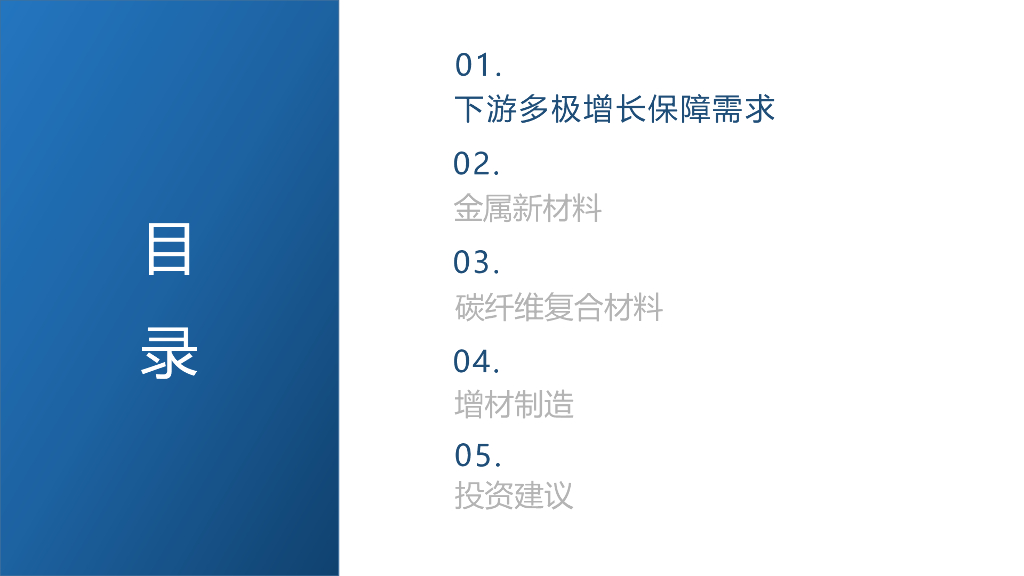 目
录

01.
下游多极增长保障需求

02.
金属新材料

03.
碳纤维复合材料

04.
增材制造

05.
投资建议